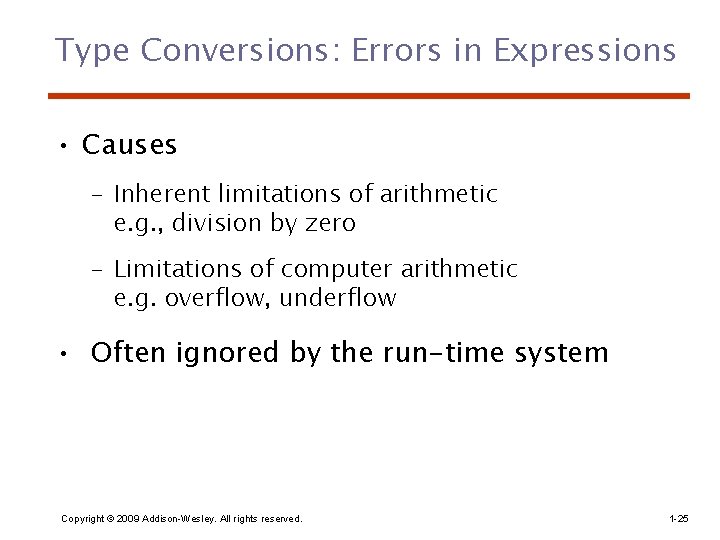 Type Conversions: Errors in Expressions

• Causes

– Inherent limitations of arithmetic e.g., division by zero

– Limitations of computer arithmetic e.g. overflow, underflow

• Often ignored by the run-time system

Copyright © 2009 Addison-Wesley. All rights reserved.

1-25